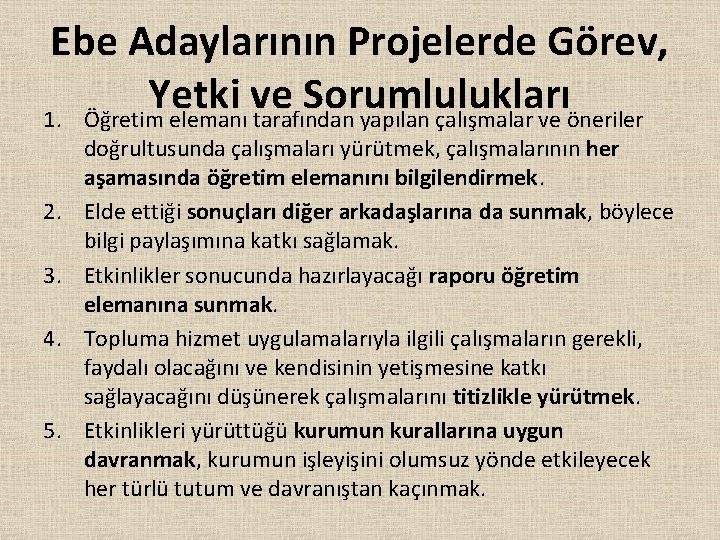 Ebe Adaylarının Projelerde Görev, Yetki ve Sorumlulukları

1. Öğretim elemanı tarafından yapılan çalışmalar ve öneriler doğrultusunda çalışmaları yürütmek, çalışmalarının her aşamasında öğretim elemanını bilgilendirmek.

2. Elde ettiği sonuçları diğer arkadaşlarına da sunmak, böylece bilgi paylaşımına katkı sağlamak.

3. Etkinlikler sonucunda hazırlayacağı raporu öğretim elemanına sunmak.

4. Topluma hizmet uygulamalarıyla ilgili çalışmaların gerekli, faydalı olacağını ve kendisinin yetişmesine katkı sağlayacağını düşünerek çalışmalarını titizlikle yürütmek.

5. Etkinlikleri yürüttüğü kurumun kurallarına uygun davranmak, kurumun işleyişini olumsuz yönde etkileyecek her türlü tutum ve davranıştan kaçınmak.